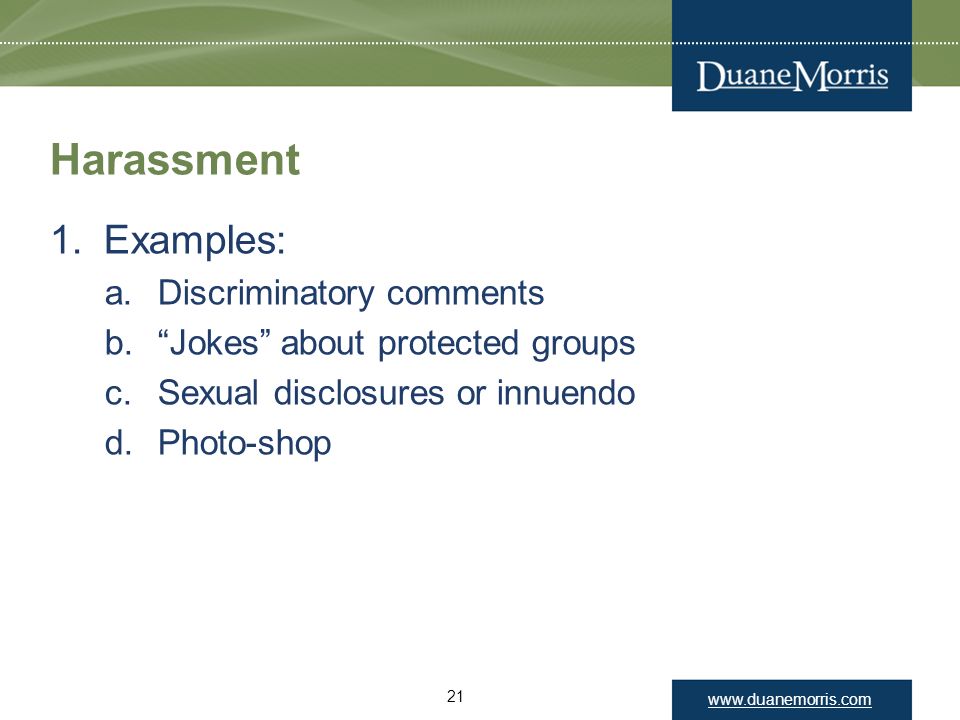 DuaneMorris

Harassment

1. Examples:

a. Discriminatory comments

b. “Jokes” about protected groups

c. Sexual disclosures or innuendo

d. Photo-shop

21

www.duanemorris.com